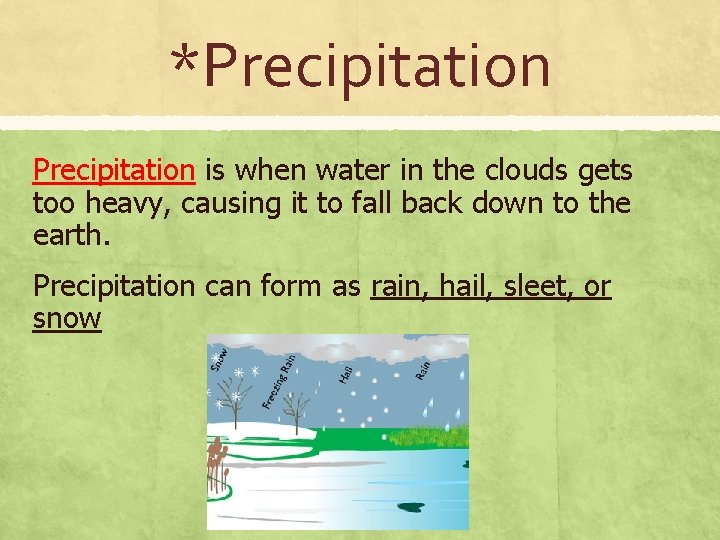 *Precipitation

Precipitation is when water in the clouds gets too heavy, causing it to fall back down to the earth.

Precipitation can form as rain, hail, sleet, or snow

Snow
Freezing Rain
Hail
Rain